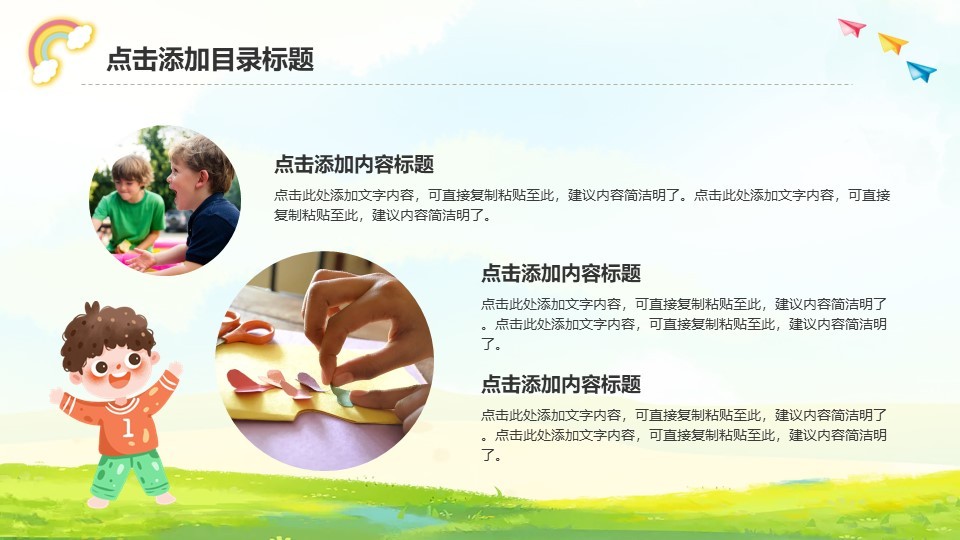 点击添加目录标题

点击添加内容标题

点击此处添加文字内容，可直接复制粘贴至此，建议内容简洁明了。点击此处添加文字内容，可直接复制粘贴至此，建议内容简洁明了。

点击添加内容标题

点击此处添加文字内容，可直接复制粘贴至此，建议内容简洁明了。点击此处添加文字内容，可直接复制粘贴至此，建议内容简洁明了。

点击添加内容标题

点击此处添加文字内容，可直接复制粘贴至此，建议内容简洁明了。点击此处添加文字内容，可直接复制粘贴至此，建议内容简洁明了。

1